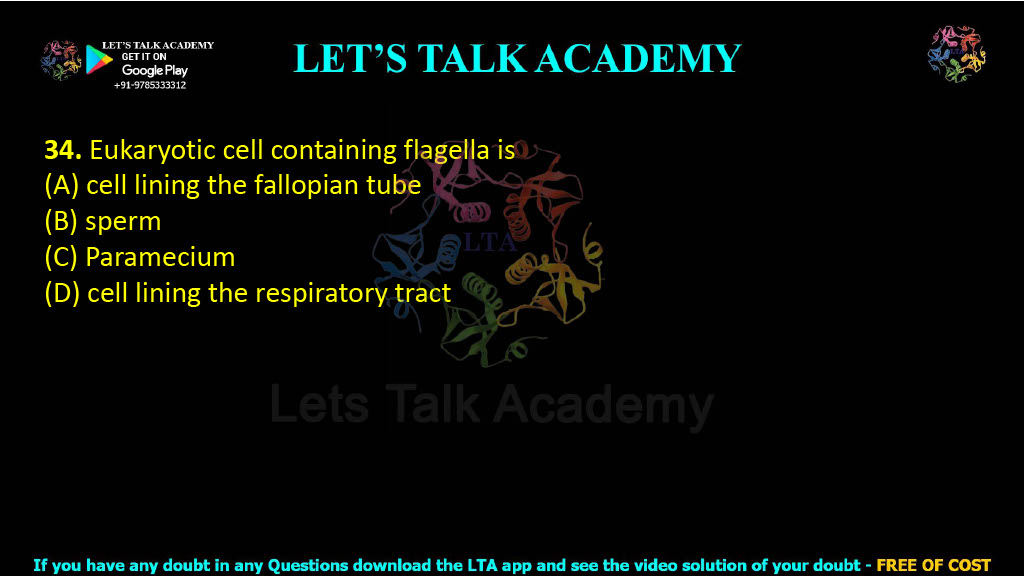 LET'S TALK ACADEMY
GET IT ON
Google Play
+91-9785333312

LET'S TALK ACADEMY

34. Eukaryotic cell containing flagella is
(A) cell lining the fallopian tube
(B) sperm
(C) Paramecium
(D) cell lining the respiratory tract

LTA

Lets Talk Academy

If you have any doubt in any Questions download the LTA app and see the video solution of your doubt - FREE OF COST